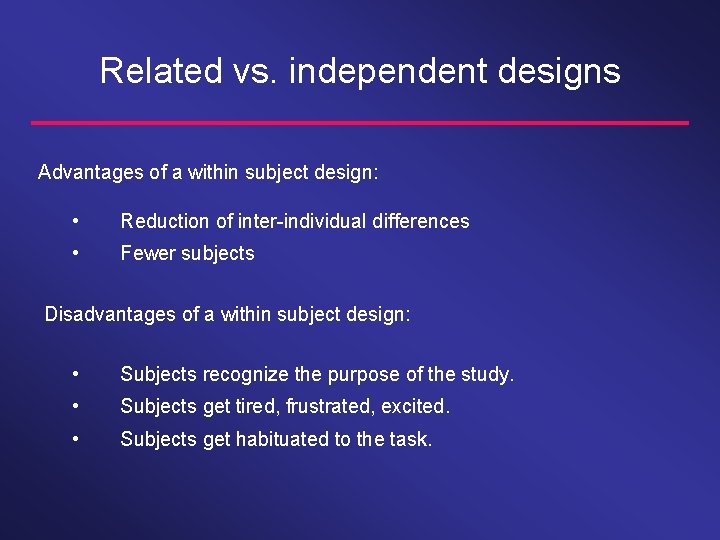 Related vs. independent designs

Advantages of a within subject design:

• Reduction of inter-individual differences
• Fewer subjects

Disadvantages of a within subject design:

• Subjects recognize the purpose of the study.
• Subjects get tired, frustrated, excited.
• Subjects get habituated to the task.